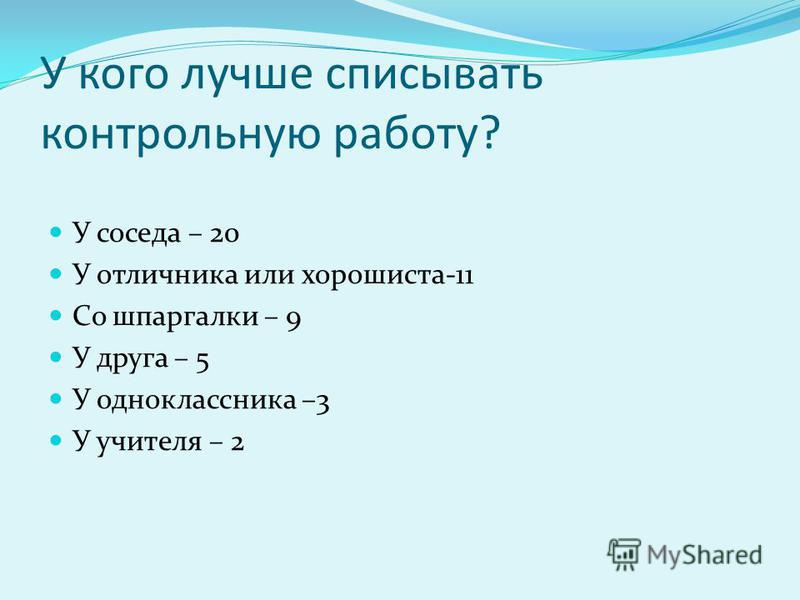 У кого лучше списывать контрольную работу?

У соседа – 20
У отличника или хорошиста-11
Со шпаргалки – 9
У друга – 5
У одноклассника –3
У учителя – 2

MyShared